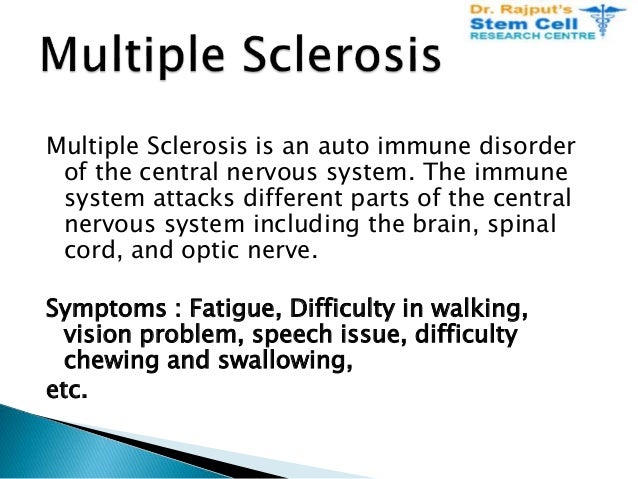 Dr. Rajput's
Stem Cell
RESEARCH CENTRE

Multiple Sclerosis

Multiple Sclerosis is an auto immune disorder of the central nervous system. The immune system attacks different parts of the central nervous system including the brain, spinal cord, and optic nerve.

Symptoms : Fatigue, Difficulty in walking, vision problem, speech issue, difficulty chewing and swallowing,

etc.